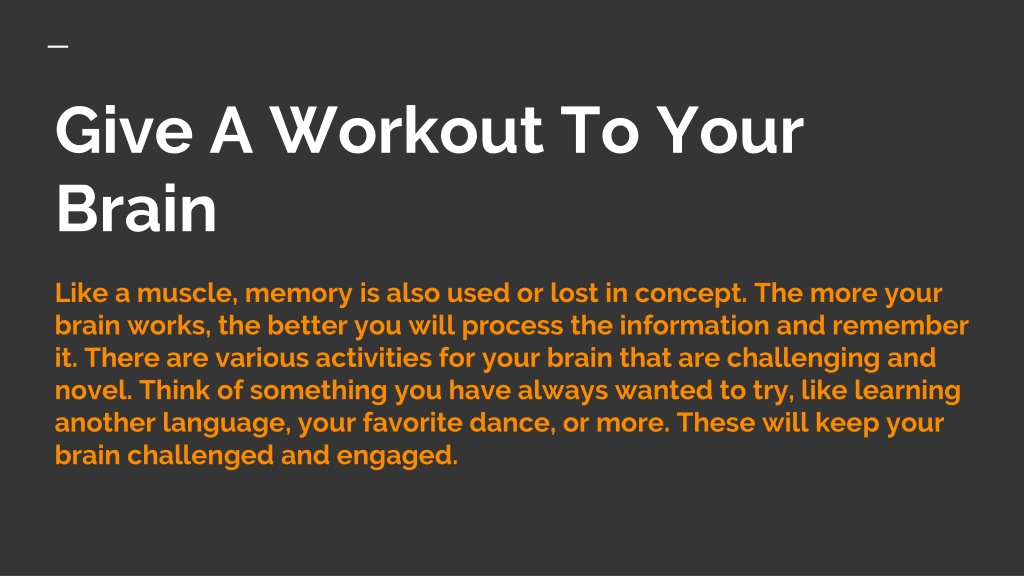 Give A Workout To Your Brain

Like a muscle, memory is also used or lost in concept. The more your brain works, the better you will process the information and remember it. There are various activities for your brain that are challenging and novel. Think of something you have always wanted to try, like learning another language, your favorite dance, or more. These will keep your brain challenged and engaged.